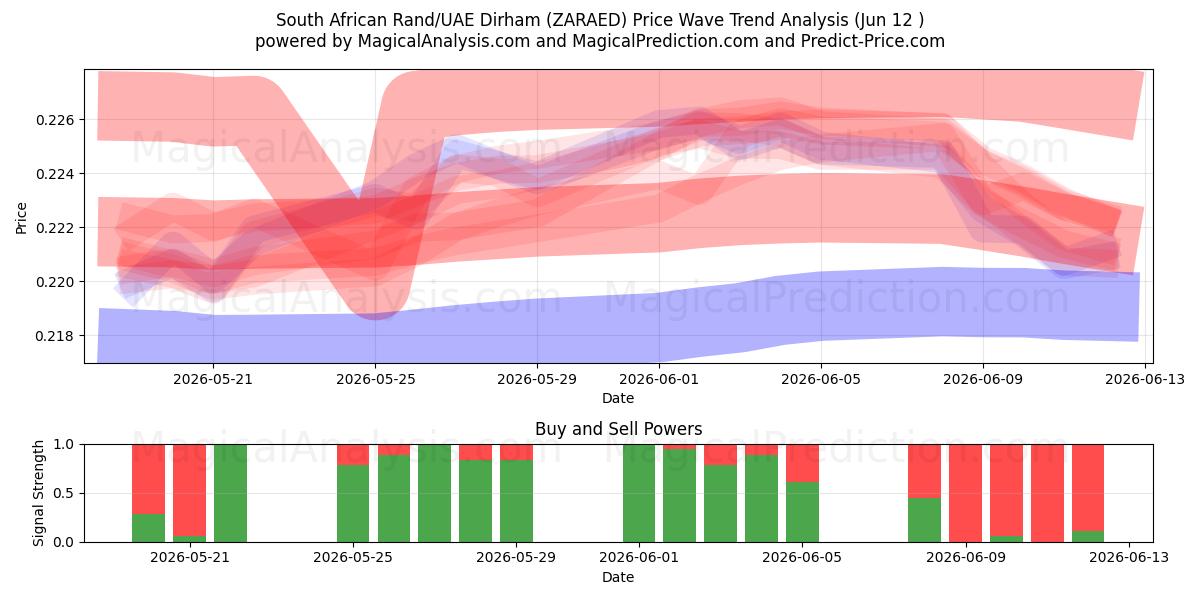 South African Rand/UAE Dirham (ZARAED) Price Wave Trend Analysis (Jun 12 )
powered by MagicalAnalysis.com and MagicalPrediction.com and Predict-Price.com

MagicalAnalysis.com MagicalPrediction.com
MagicalAnalysis.com MagicalPrediction.com

Price
0.226
0.224
0.222
0.220
0.218

2026-05-21 2026-05-25 2026-05-29 2026-06-01 2026-06-05 2026-06-09 2026-06-13
Date

Buy and Sell Powers

MagicalAnalysis.com MagicalPrediction.com

Signal Strength
1.0
0.5
0.0

2026-05-21 2026-05-25 2026-05-29 2026-06-01 2026-06-05 2026-06-09 2026-06-13
Date